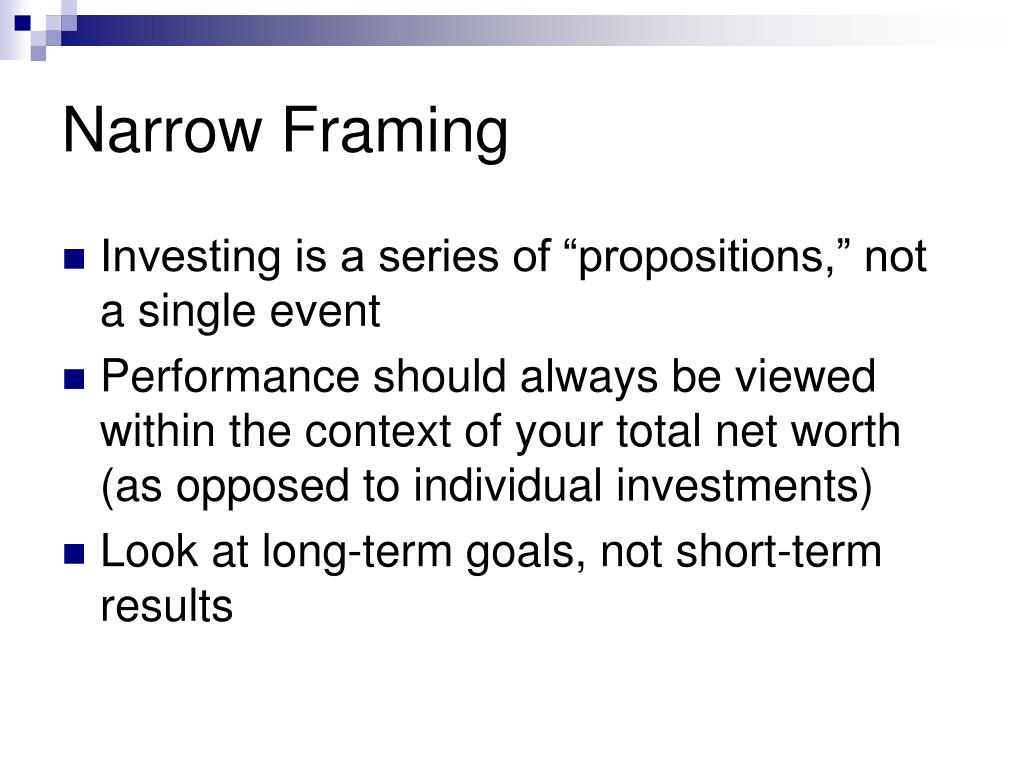 Narrow Framing

- Investing is a series of “propositions,” not a single event
- Performance should always be viewed within the context of your total net worth (as opposed to individual investments)
- Look at long-term goals, not short-term results